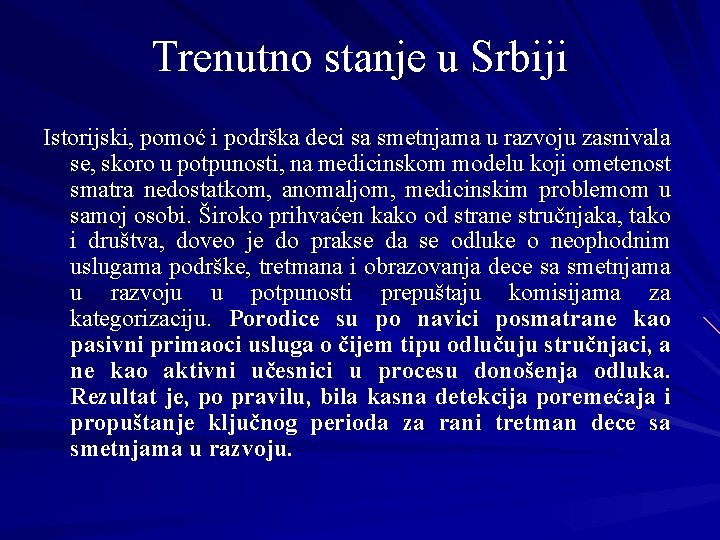 Trenutno stanje u Srbiji

Istorijski, pomoć i podrška deci sa smetnjama u razvoju zasnivala se, skoro u potpunosti, na medicinskom modelu koji ometenost smatra nedostatkom, anomaljom, medicinskim problemom u samoj osobi. Široko prihvaćen kako od strane stručnjaka, tako i društva, doveo je do prakse da se odluke o neophodnim uslugama podrške, tretmana i obrazovanja dece sa smetnjama u razvoju u potpunosti prepuštaju komisijama za kategorizaciju. Porodice su po navici posmatrane kao pasivni primaoci usluga o čijem tipu odlučuju stručnjaci, a ne kao aktivni učesnici u procesu donošenja odluka. Rezultat je, po pravilu, bila kasna detekcija poremećaja i propuštanje ključnog perioda za rani tretman dece sa smetnjama u razvoju.